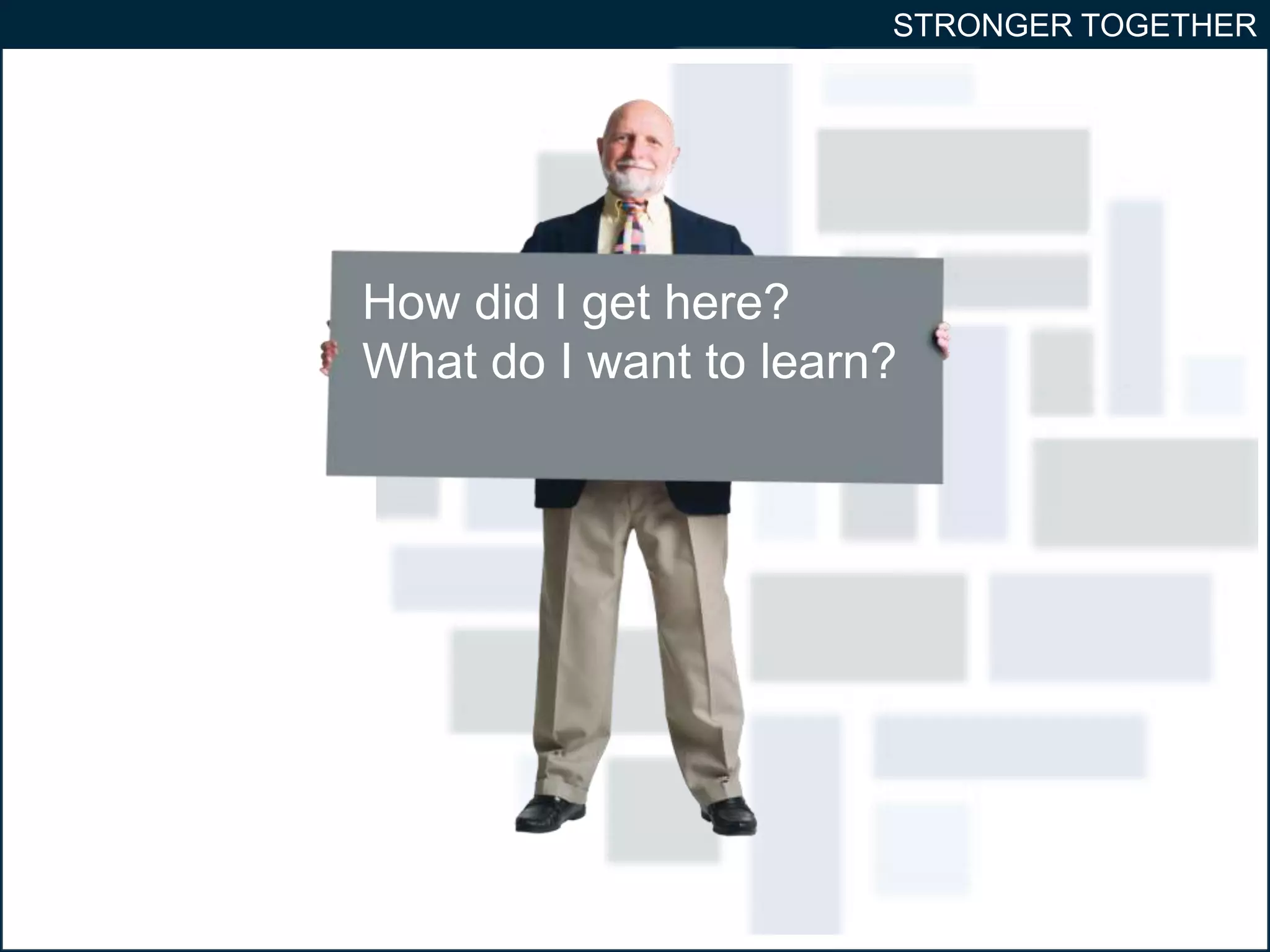 STRONGER TOGETHER

How did I get here?
What do I want to learn?